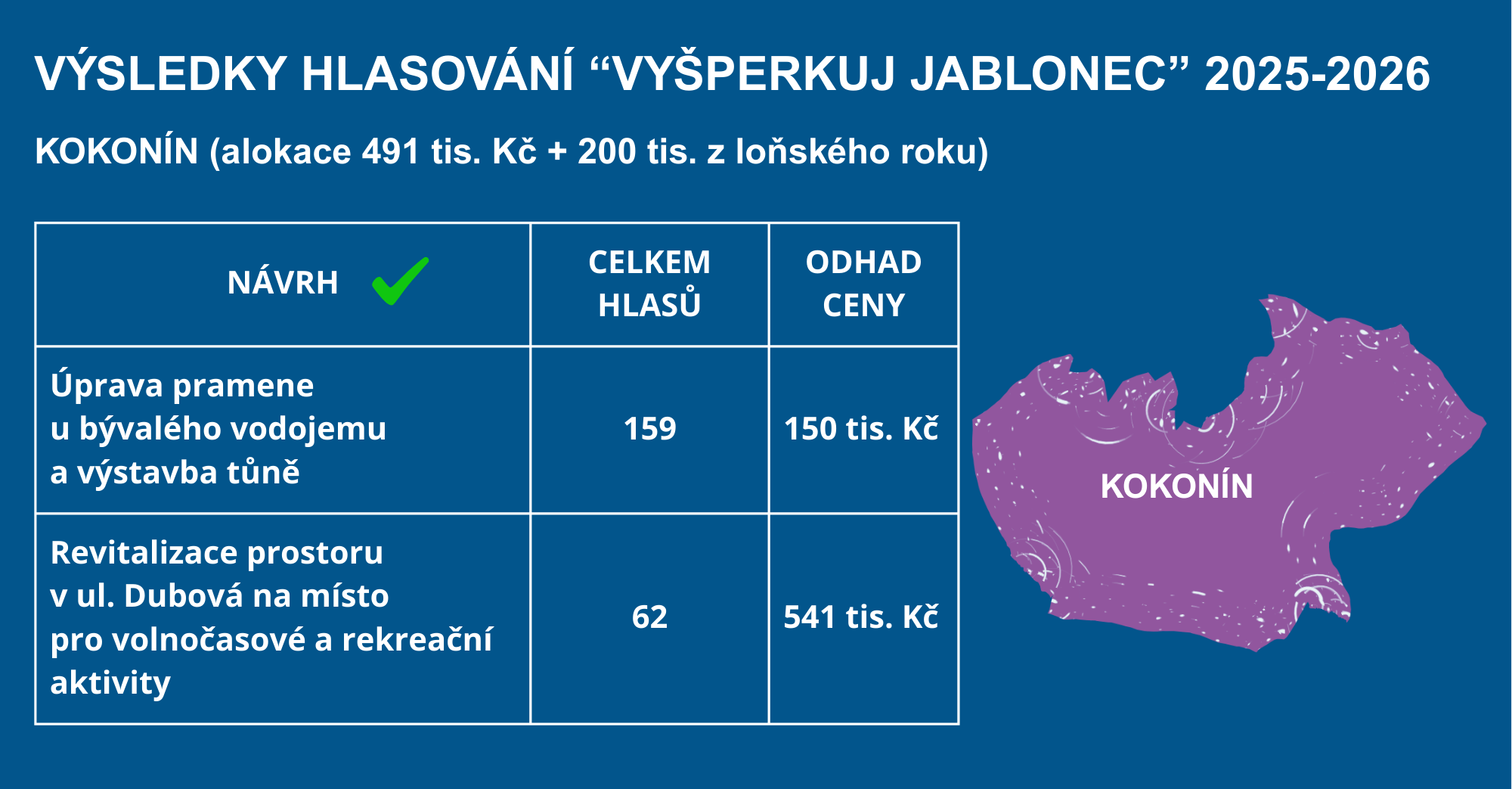 VÝSLEDKY HLASOVÁNÍ “VYŠPERKUJ JABLONEC” 2025-2026

KOKONÍN (alokace 491 tis. Kč + 200 tis. z loňského roku)

| NÁVRH | CELKEM HLASŮ | ODHAD CENY |
|---|---|---|
| Úprava pramene u bývalého vodojemu a výstavba tůně | 159 | 150 tis. Kč |
| Revitalizace prostoru v ul. Dubová na místo pro volnočasové a rekreační aktivity | 62 | 541 tis. Kč |

KOKONÍN